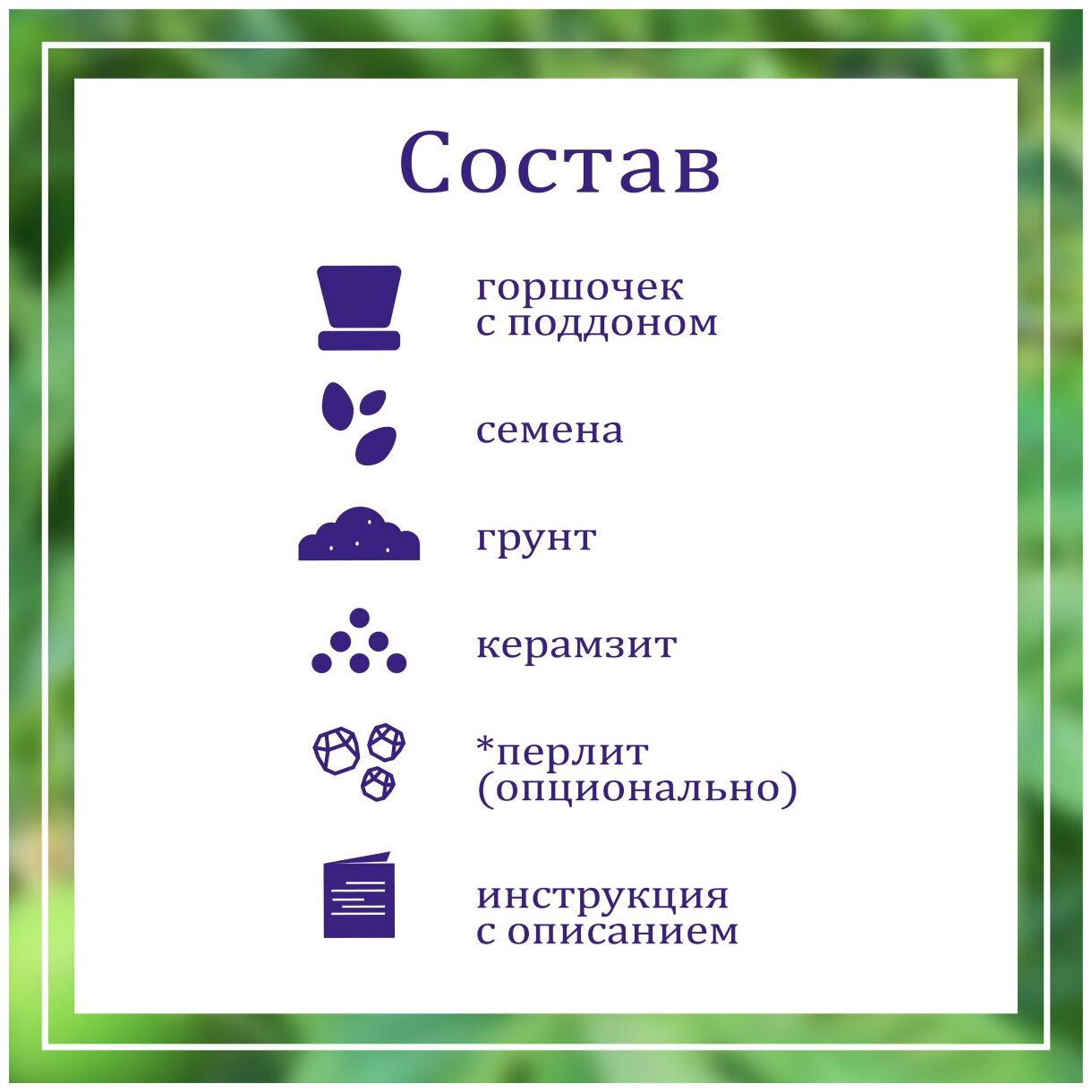 Состав

горшочек
с поддоном

семена

грунт

керамзит

*перлит
(опционально)

инструкция
с описанием